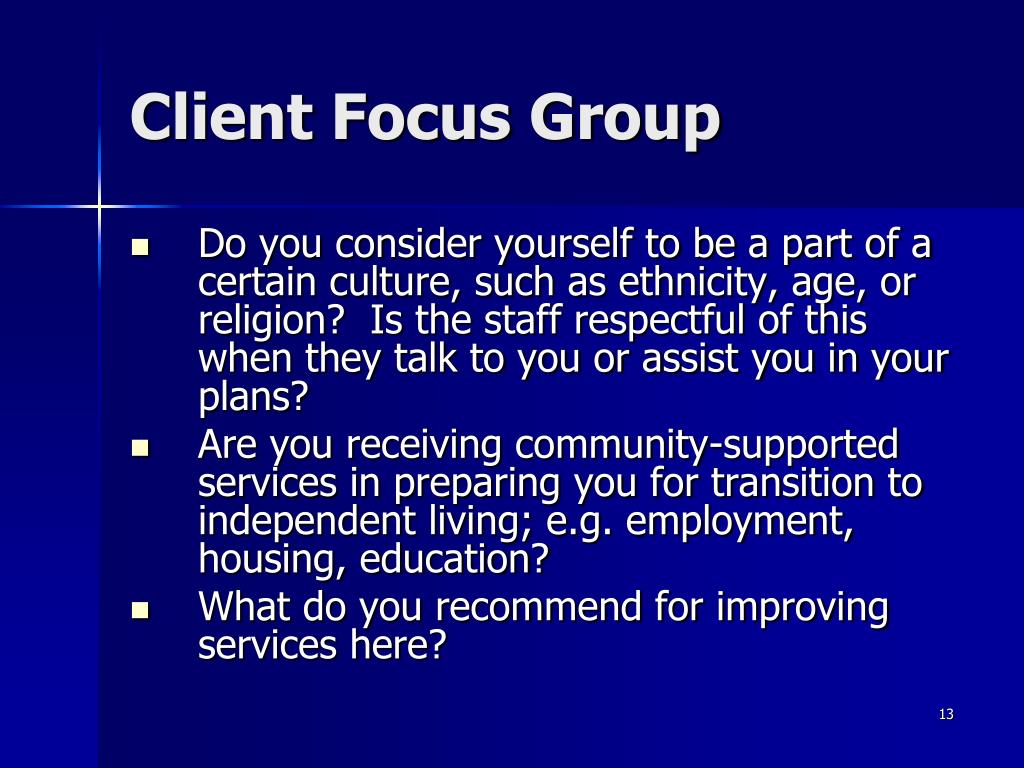 Client Focus Group

- Do you consider yourself to be a part of a certain culture, such as ethnicity, age, or religion?  Is the staff respectful of this when they talk to you or assist you in your plans?
- Are you receiving community-supported services in preparing you for transition to independent living; e.g. employment, housing, education?
- What do you recommend for improving services here?

13